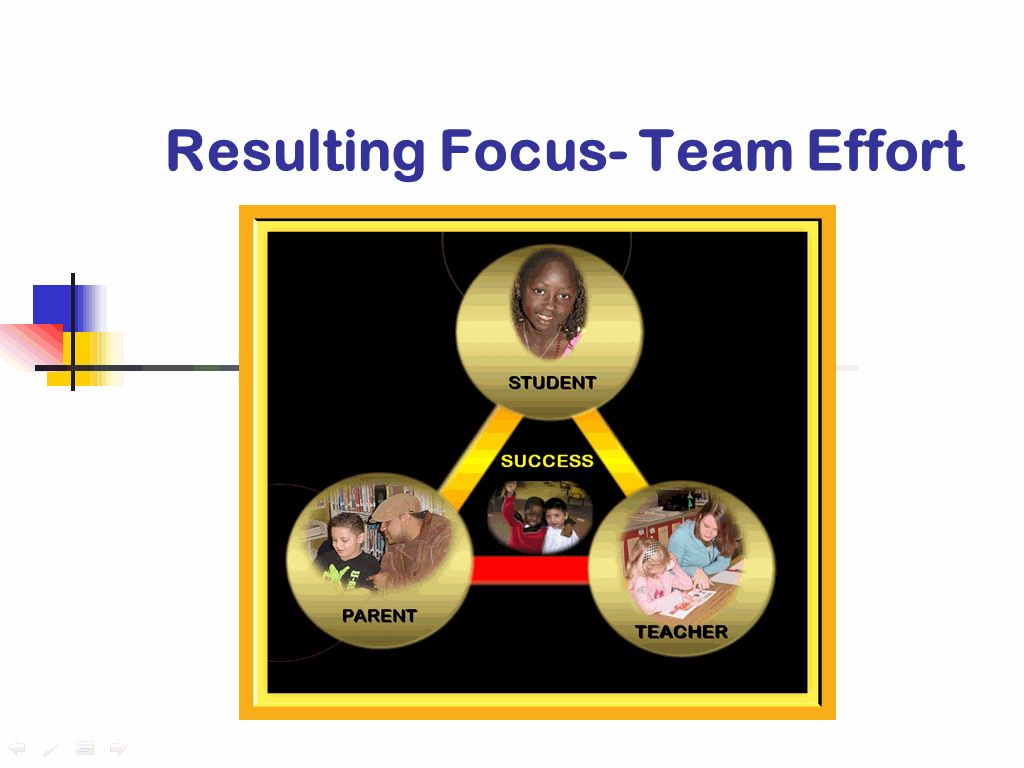 Resulting Focus- Team Effort

STUDENT

SUCCESS

PARENT

TEACHER